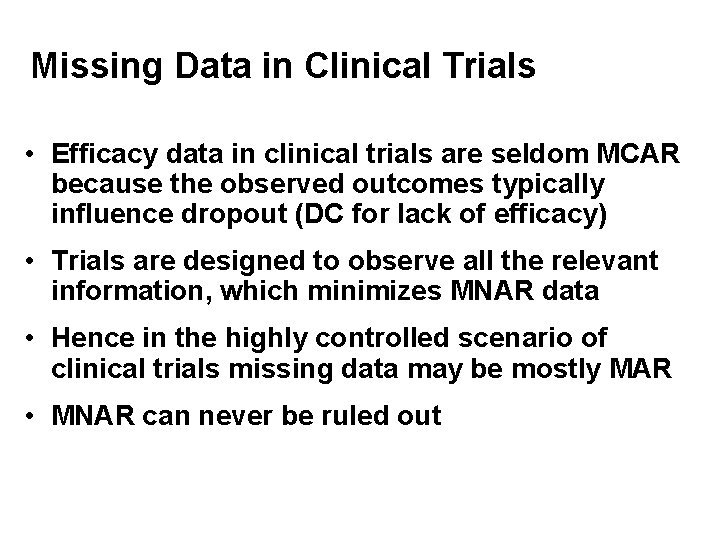 Missing Data in Clinical Trials

• Efficacy data in clinical trials are seldom MCAR because the observed outcomes typically influence dropout (DC for lack of efficacy)

• Trials are designed to observe all the relevant information, which minimizes MNAR data

• Hence in the highly controlled scenario of clinical trials missing data may be mostly MAR

• MNAR can never be ruled out